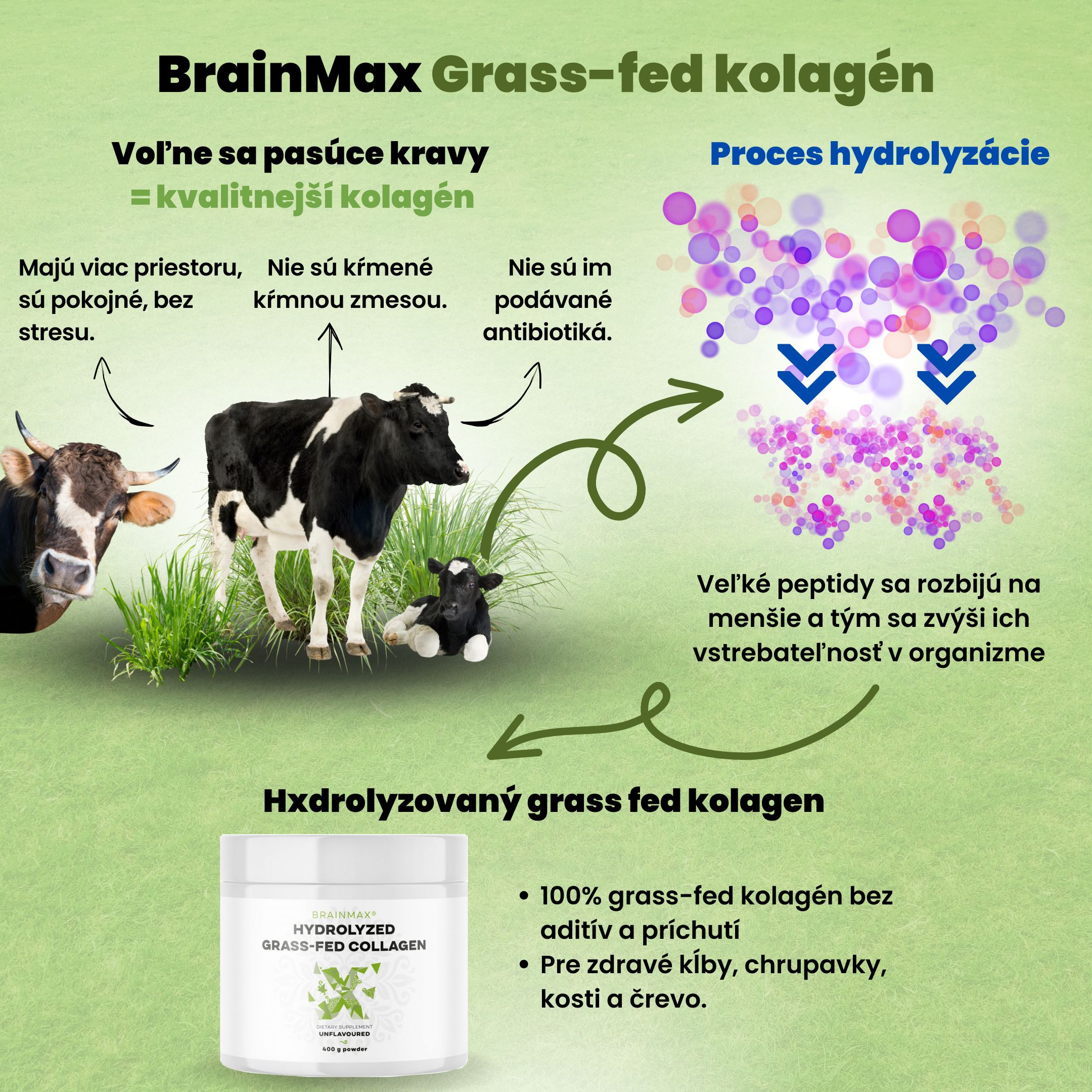 BrainMax Grass-fed kolagén

Voľne sa pasúce kravy
= kvalitnejší kolagén

Majú viac priestoru, sú pokojné, bez stresu.

Nie sú kŕmené kŕmnou zmesou.

Nie sú im podávané antibiotiká.

Proces hydrolyzácie

Veľké peptidy sa rozbijú na menšie a tým sa zvýši ich vstrebateľnosť v organizme

Hxdrolyzovaný grass fed kolagen

BRAINMAX®
HYDROLYZED
GRASS-FED COLLAGEN
DIETARY SUPPLEMENT
UNFLAVOURED
400 g powder

• 100% grass-fed kolagén bez aditív a príchutí
• Pre zdravé kĺby, chrupavky, kosti a črevo.